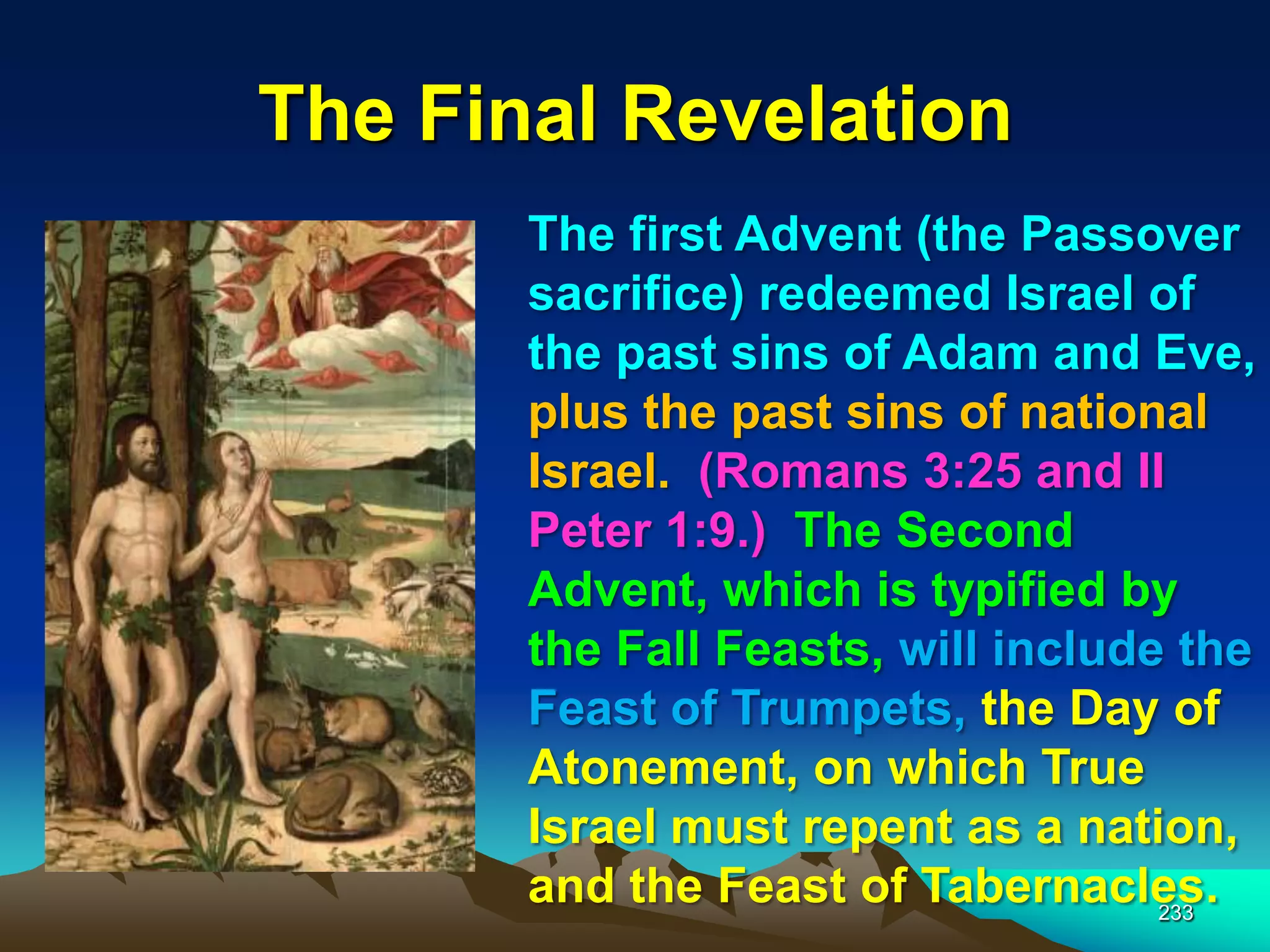 The Final Revelation

The first Advent (the Passover sacrifice) redeemed Israel of the past sins of Adam and Eve, plus the past sins of national Israel. (Romans 3:25 and II Peter 1:9.) The Second Advent, which is typified by the Fall Feasts, will include the Feast of Trumpets, the Day of Atonement, on which True Israel must repent as a nation, and the Feast of Tabernacles.

233